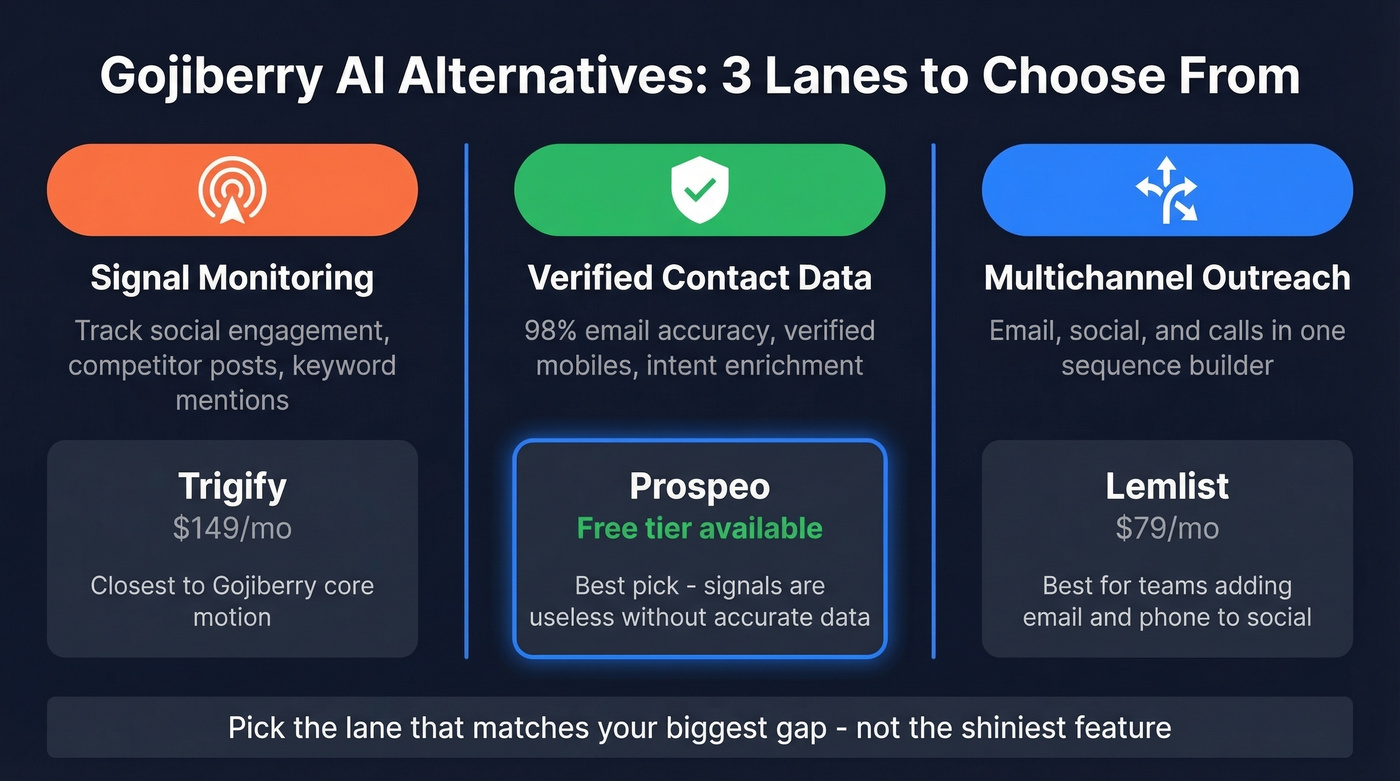 Gojiberry AI Alternatives: 3 Lanes to Choose From

Signal Monitoring

Track social engagement, competitor posts, keyword mentions

Trigify
$149/mo

Closest to Gojiberry core motion

Verified Contact Data

98% email accuracy, verified mobiles, intent enrichment

Prospeo
Free tier available

Best pick - signals are useless without accurate data

Multichannel Outreach

Email, social, and calls in one sequence builder

Lemlist
$79/mo

Best for teams adding email and phone to social

Pick the lane that matches your biggest gap - not the shiniest feature